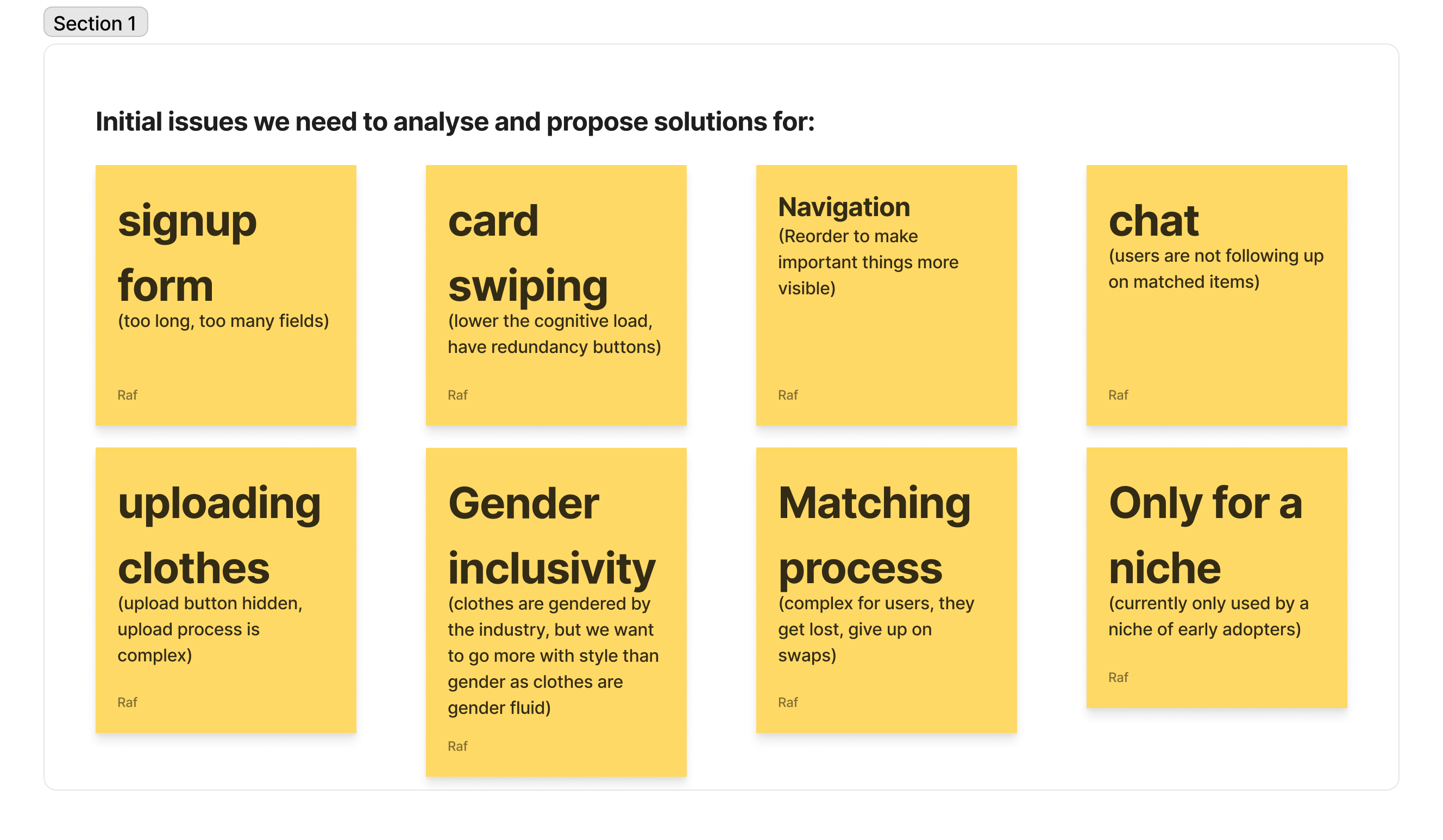 Section 1

Initial issues we need to analyse and propose solutions for:

signup form
(too long, too many fields)
Raf

card swiping
(lower the cognitive load, have redundancy buttons)
Raf

Navigation
(Reorder to make important things more visible)
Raf

chat
(users are not following up on matched items)
Raf

uploading clothes
(upload button hidden, upload process is complex)
Raf

Gender inclusivity
(clothes are gendered by the industry, but we want to go more with style than gender as clothes are gender fluid)
Raf

Matching process
(complex for users, they get lost, give up on swaps)
Raf

Only for a niche
(currently only used by a niche of early adopters)
Raf